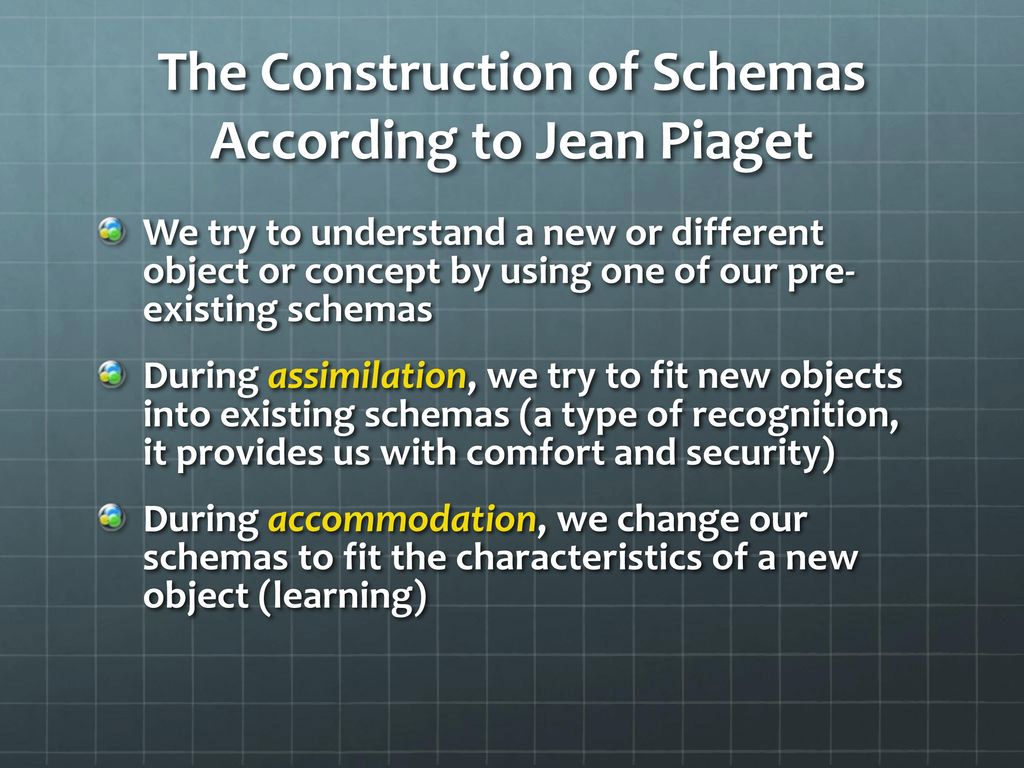 The Construction of Schemas According to Jean Piaget

We try to understand a new or different object or concept by using one of our pre-existing schemas

During assimilation, we try to fit new objects into existing schemas (a type of recognition, it provides us with comfort and security)

During accommodation, we change our schemas to fit the characteristics of a new object (learning)